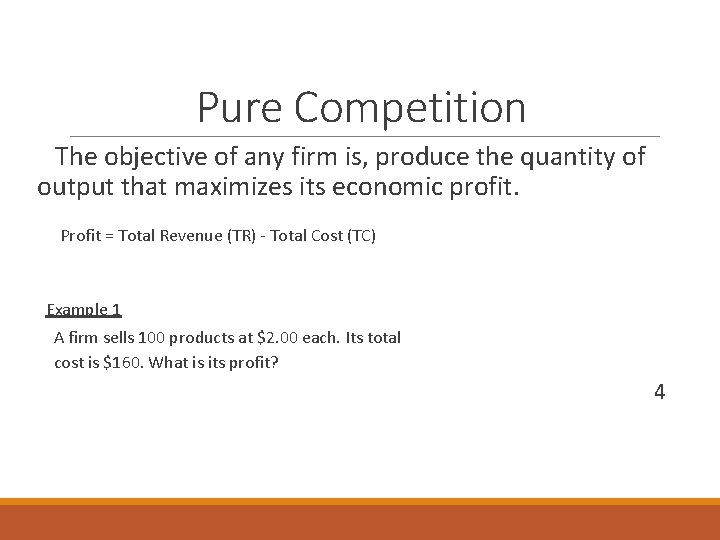 Pure Competition

The objective of any firm is, produce the quantity of output that maximizes its economic profit.

Profit = Total Revenue (TR) - Total Cost (TC)

Example 1

A firm sells 100 products at \$2.00 each. Its total cost is \$160. What is its profit?

4